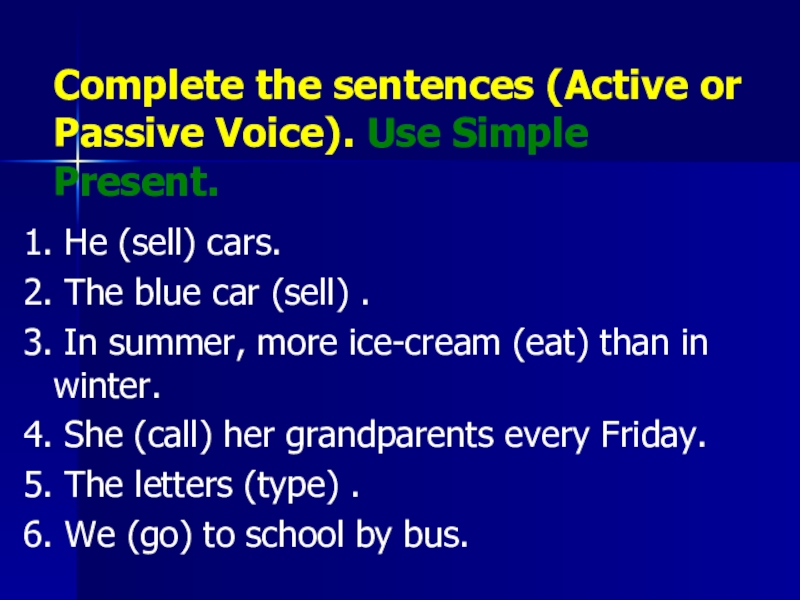 Complete the sentences (Active or Passive Voice). Use Simple Present.

1. He (sell) cars.

2. The blue car (sell) .

3. In summer, more ice-cream (eat) than in winter.

4. She (call) her grandparents every Friday.

5. The letters (type) .

6. We (go) to school by bus.